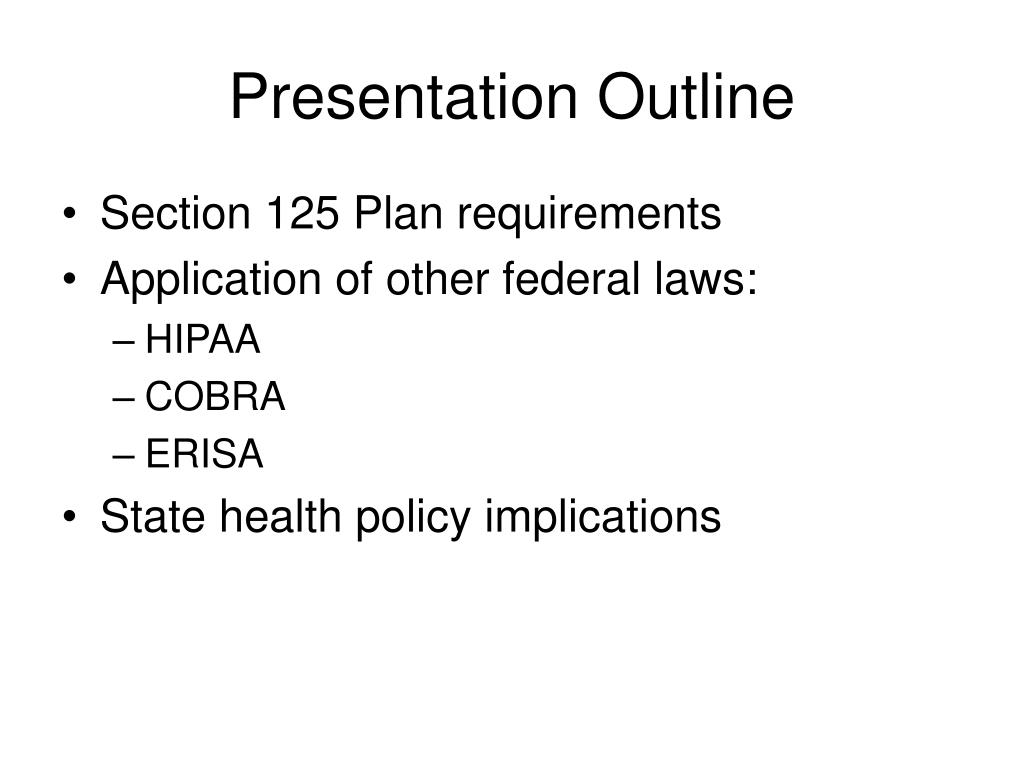 Presentation Outline

• Section 125 Plan requirements
• Application of other federal laws:
– HIPAA
– COBRA
– ERISA
• State health policy implications